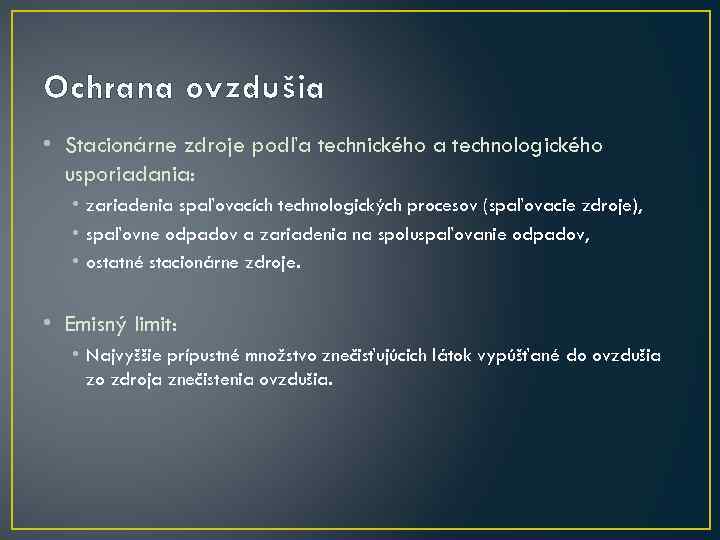 Ochrana ovzdušia

• Stacionárne zdroje podľa technického a technologického usporiadania:
  • zariadenia spaľovacích technologických procesov (spaľovacie zdroje),
  • spaľovne odpadov a zariadenia na spoluspaľovanie odpadov,
  • ostatné stacionárne zdroje.

• Emisný limit:
  • Najvyššie prípustné množstvo znečisťujúcich látok vypúšťané do ovzdušia zo zdroja znečistenia ovzdušia.